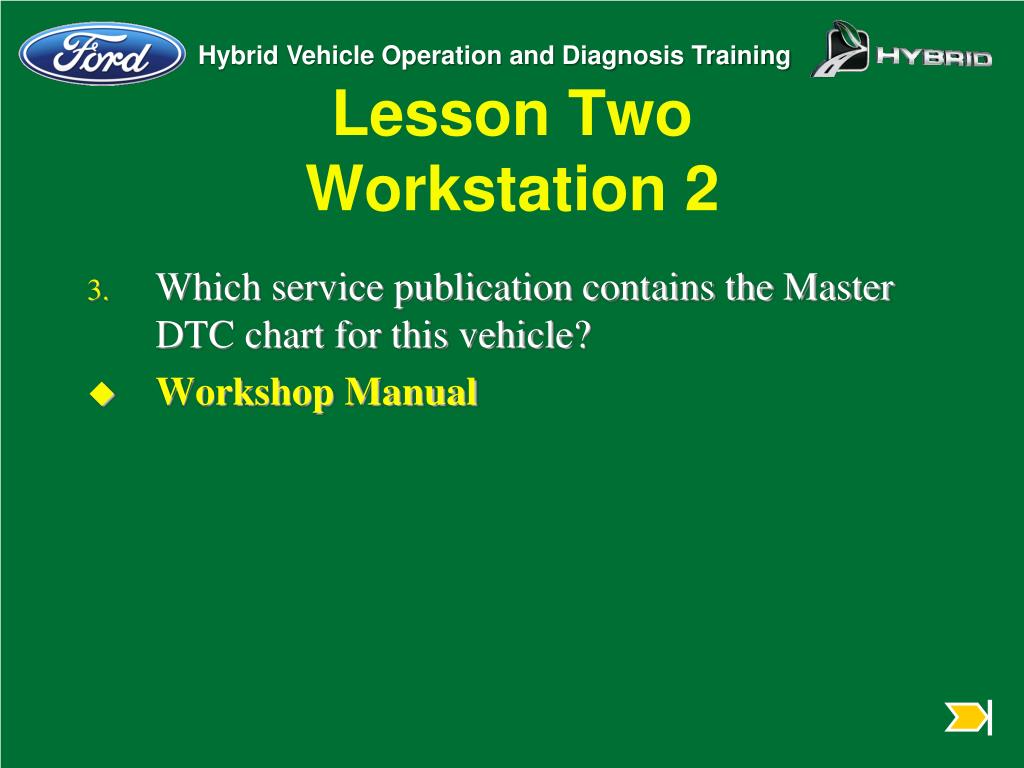 Ford

Hybrid Vehicle Operation and Diagnosis Training

HYBRID

Lesson Two
Workstation 2

3. Which service publication contains the Master DTC chart for this vehicle?

Workshop Manual